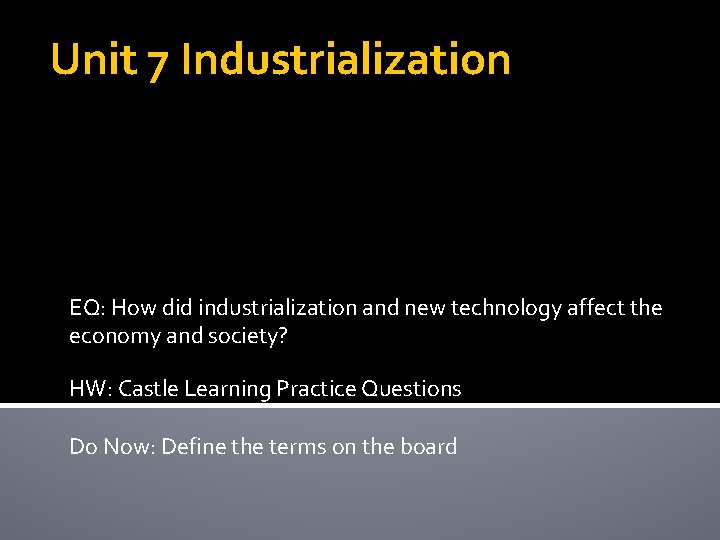 Unit 7 Industrialization

EQ: How did industrialization and new technology affect the economy and society?

HW: Castle Learning Practice Questions

Do Now: Define the terms on the board